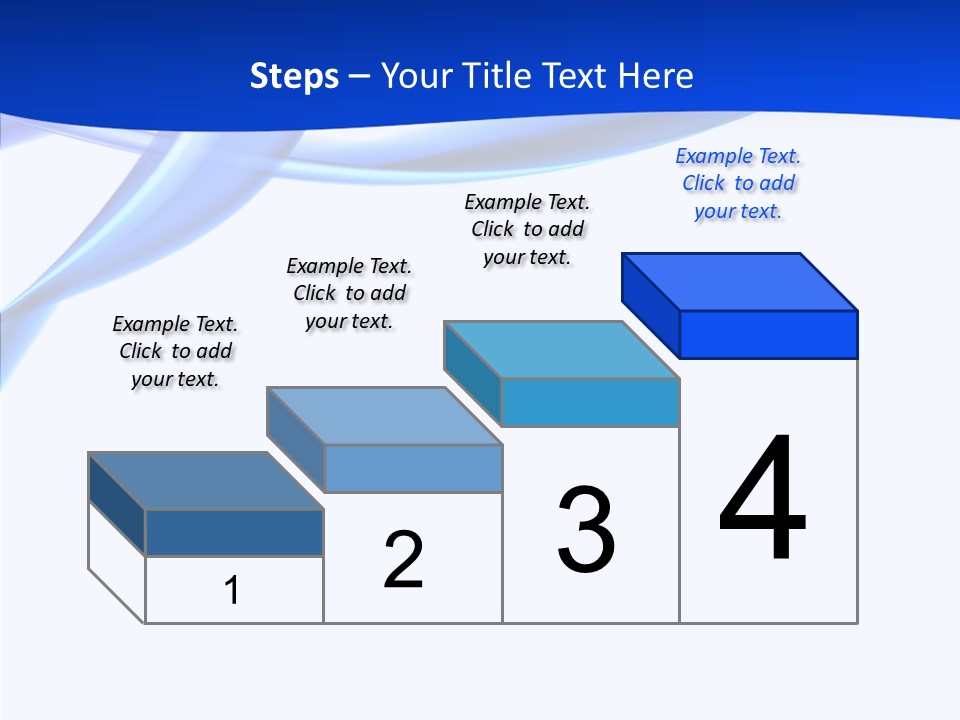 Steps – Your Title Text Here

Example Text. Click to add your text.

Example Text. Click to add your text.

Example Text. Click to add your text.

Example Text. Click to add your text.

1

2

3

4